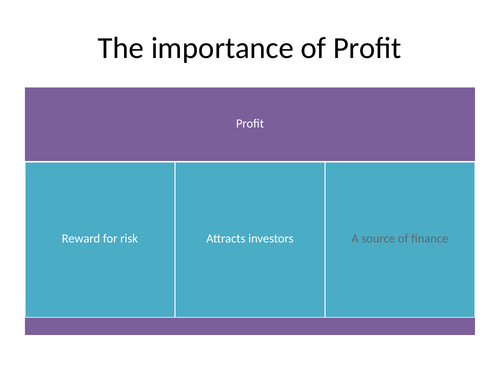 The importance of Profit

Profit

Reward for risk

Attracts investors

A source of finance